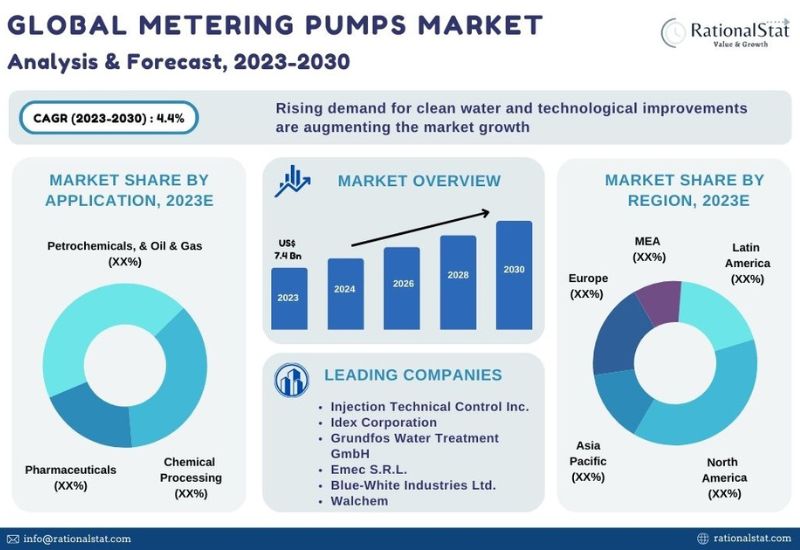 GLOBAL METERING PUMPS MARKET
Analysis & Forecast, 2023-2030

RationalStat
Value & Growth

CAGR (2023-2030) : 4.4%

Rising demand for clean water and technological improvements are augmenting the market growth

MARKET SHARE BY APPLICATION, 2023E

Petrochemicals, & Oil & Gas (XX%)

Pharmaceuticals (XX%)

Chemical Processing (XX%)

MARKET OVERVIEW

US$ 7.4 Bn

2023
2024
2026
2028
2030

LEADING COMPANIES

• Injection Technical Control Inc.
• Idex Corporation
• Grundfos Water Treatment GmbH
• Emec S.R.L.
• Blue-White Industries Ltd.
• Walchem

MARKET SHARE BY REGION, 2023E

MEA (XX%)

Latin America (XX%)

Europe (XX%)

Asia Pacific (XX%)

North America (XX%)

info@rationalstat.com

rationalstat.com